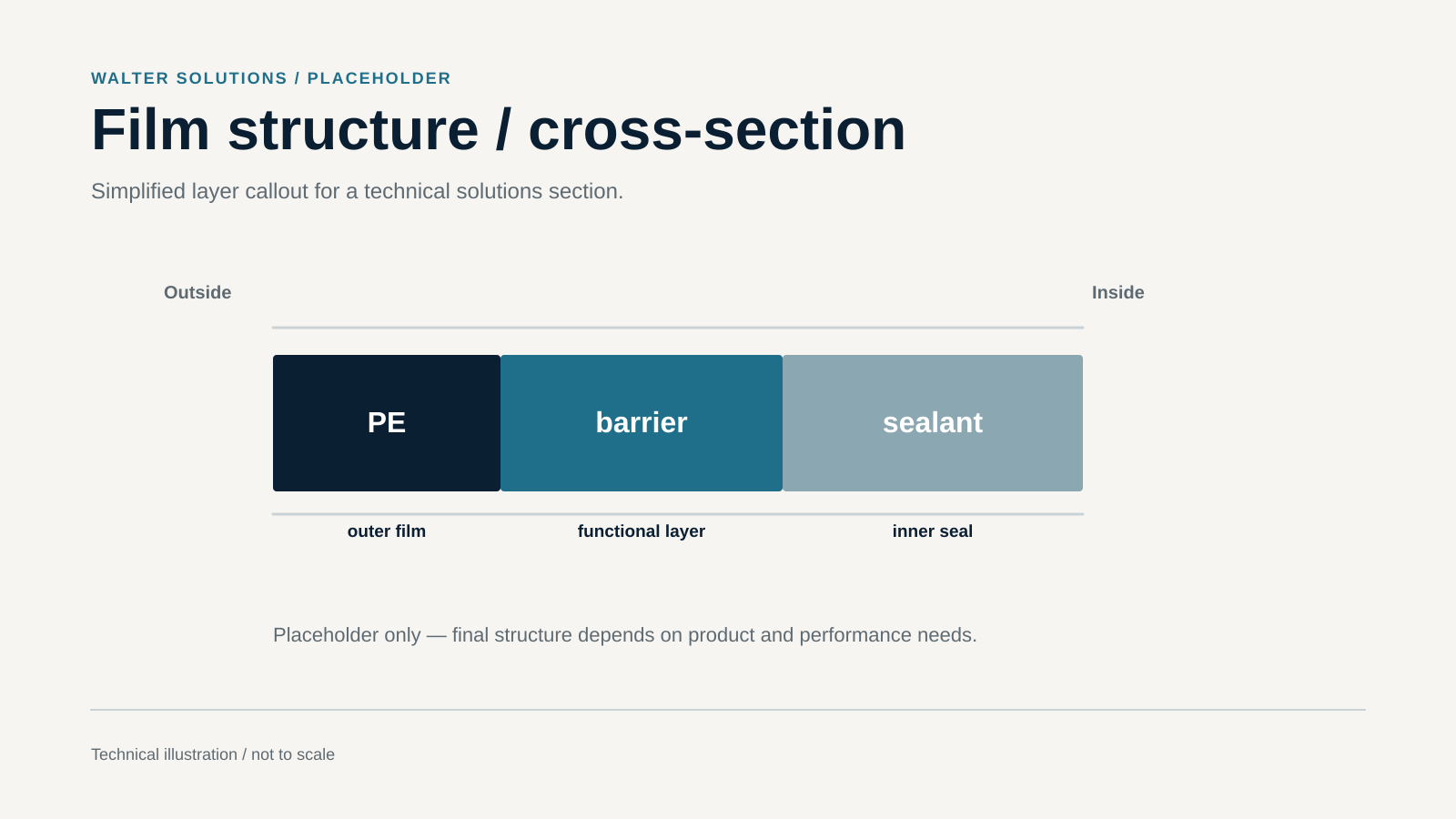 WALTER SOLUTIONS / PLACEHOLDER

Film structure / cross-section

Simplified layer callout for a technical solutions section.

Outside

Inside

PE

barrier

sealant

outer film

functional layer

inner seal

Placeholder only — final structure depends on product and performance needs.

Technical illustration / not to scale